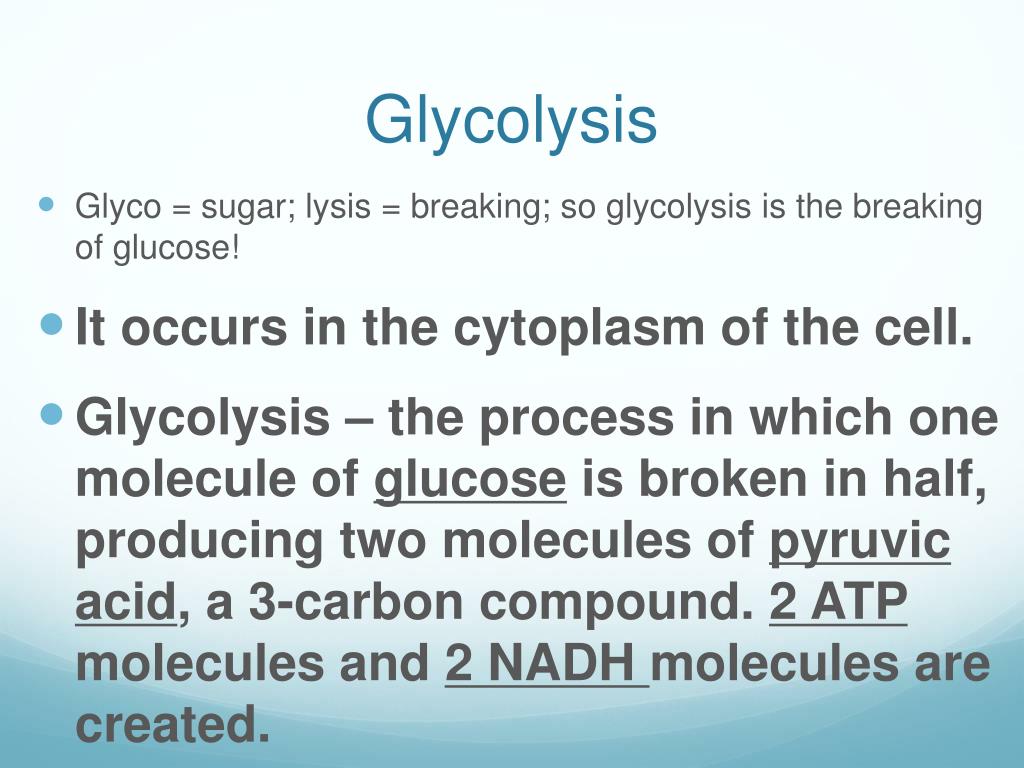 Glycolysis

Glyco = sugar; lysis = breaking; so glycolysis is the breaking of glucose!

It occurs in the cytoplasm of the cell.

Glycolysis – the process in which one molecule of glucose is broken in half, producing two molecules of pyruvic acid, a 3-carbon compound. 2 ATP molecules and 2 NADH molecules are created.